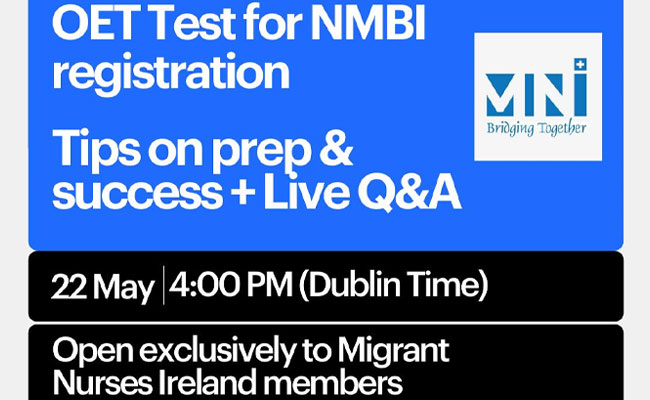 OET Test for NMBI registration

Tips on prep & success + Live Q&A

MNI
Bridging Together

22 May | 4:00 PM (Dublin Time)

Open exclusively to Migrant Nurses Ireland members